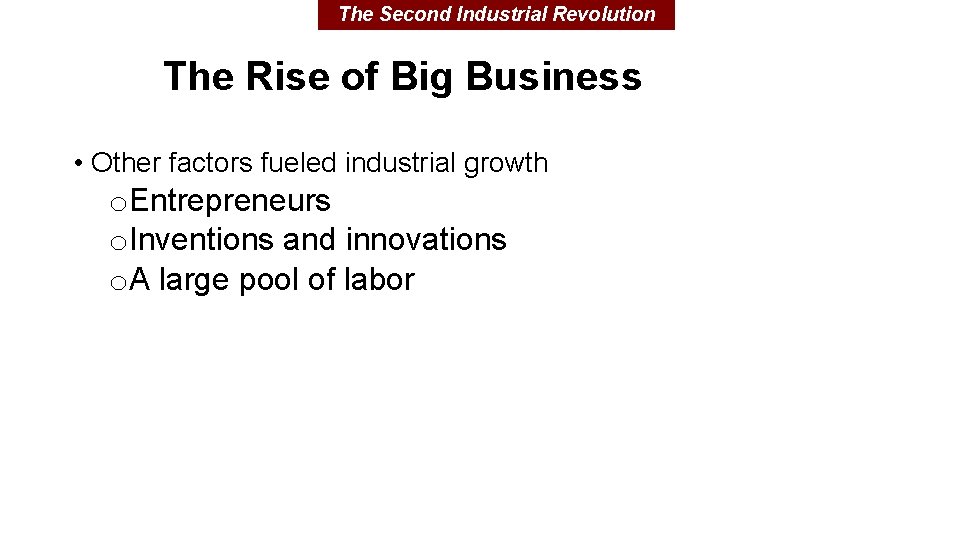 The Second Industrial Revolution

The Rise of Big Business

• Other factors fueled industrial growth
o Entrepreneurs
o Inventions and innovations
o A large pool of labor